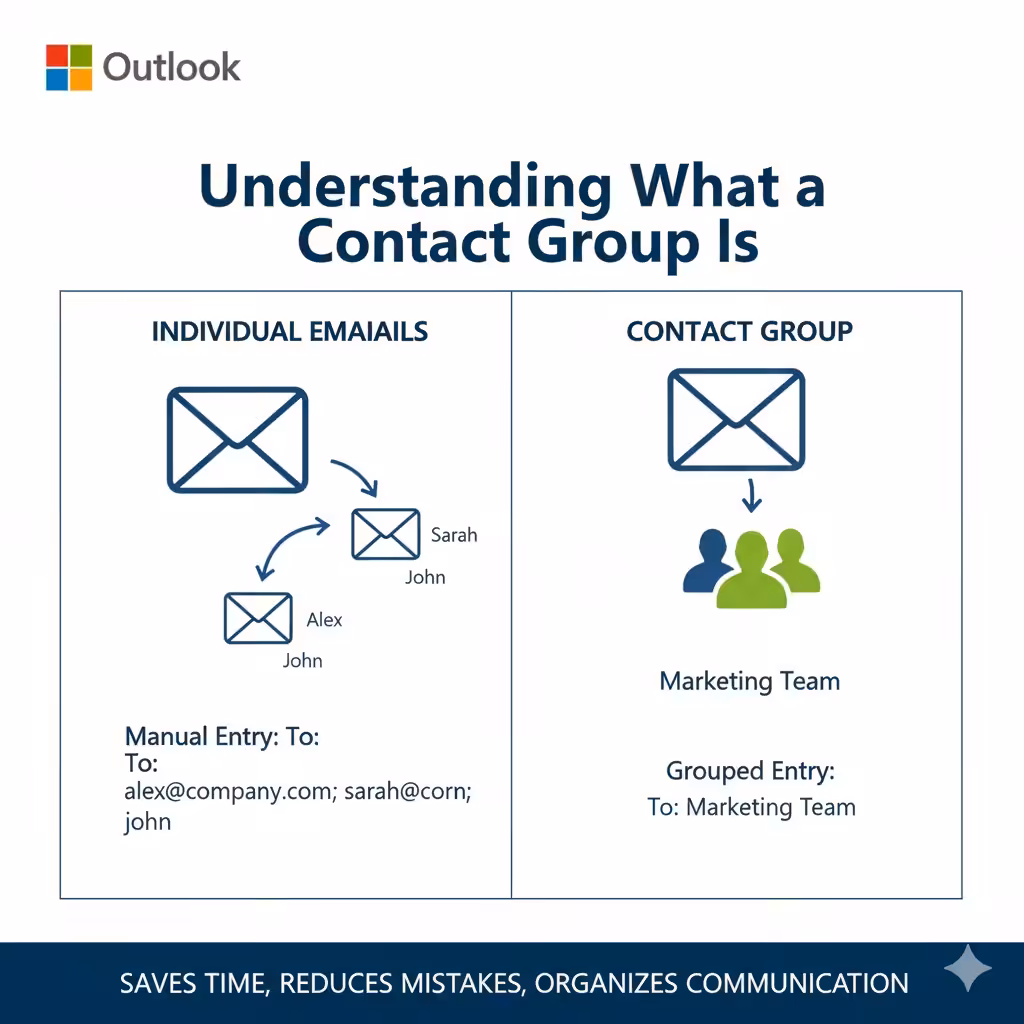 Outlook

Understanding What a Contact Group Is

INDIVIDUAL EMAIAILS

Sarah
John

Alex
John

Manual Entry: To:
To:
alex@company.com; sarah@corn; john

CONTACT GROUP

Marketing Team

Grouped Entry:
To: Marketing Team

SAVES TIME, REDUCES MISTAKES, ORGANIZES COMMUNICATION